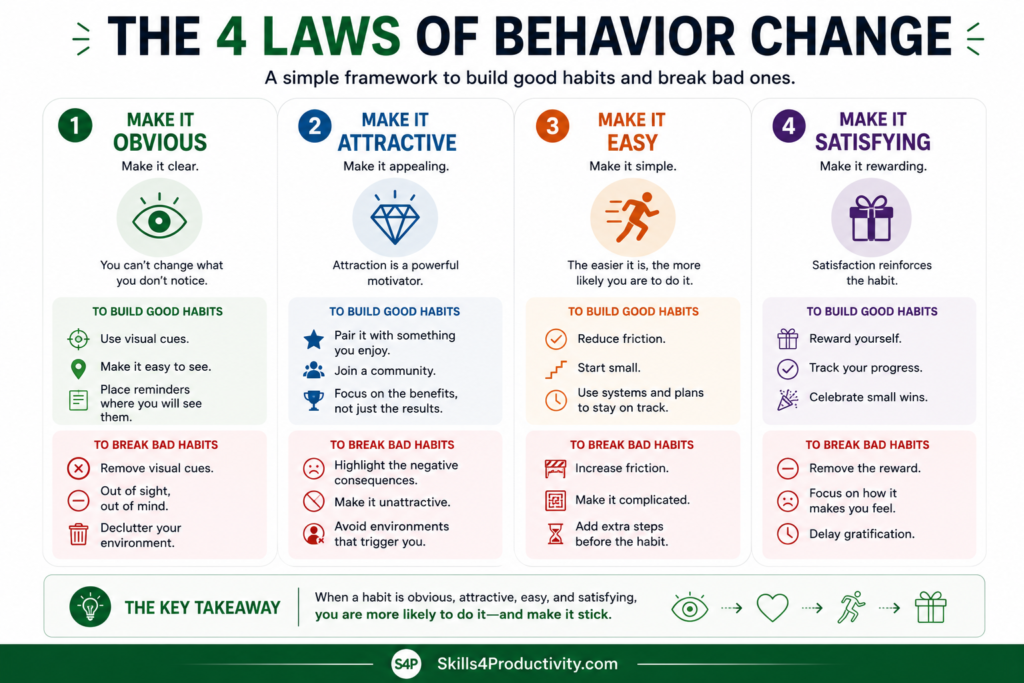 THE 4 LAWS OF BEHAVIOR CHANGE

A simple framework to build good habits and break bad ones.

1 MAKE IT OBVIOUS
Make it clear.
You can't change what you don't notice.
TO BUILD GOOD HABITS
Use visual cues.
Make it easy to see.
Place reminders where you will see them.
TO BREAK BAD HABITS
Remove visual cues.
Out of sight, out of mind.
Declutter your environment.

2 MAKE IT ATTRACTIVE
Make it appealing.
Attraction is a powerful motivator.
TO BUILD GOOD HABITS
Pair it with something you enjoy.
Join a community.
Focus on the benefits, not just the results.
TO BREAK BAD HABITS
Highlight the negative consequences.
Make it unattractive.
Avoid environments that trigger you.

3 MAKE IT EASY
Make it simple.
The easier it is, the more likely you are to do it.
TO BUILD GOOD HABITS
Reduce friction.
Start small.
Use systems and plans to stay on track.
TO BREAK BAD HABITS
Increase friction.
Make it complicated.
Add extra steps before the habit.

4 MAKE IT SATISFYING
Make it rewarding.
Satisfaction reinforces the habit.
TO BUILD GOOD HABITS
Reward yourself.
Track your progress.
Celebrate small wins.
TO BREAK BAD HABITS
Remove the reward.
Focus on how it makes you feel.
Delay gratification.

THE KEY TAKEAWAY
When a habit is obvious, attractive, easy, and satisfying, you are more likely to do it—and make it stick.

S4P Skills4Productivity.com